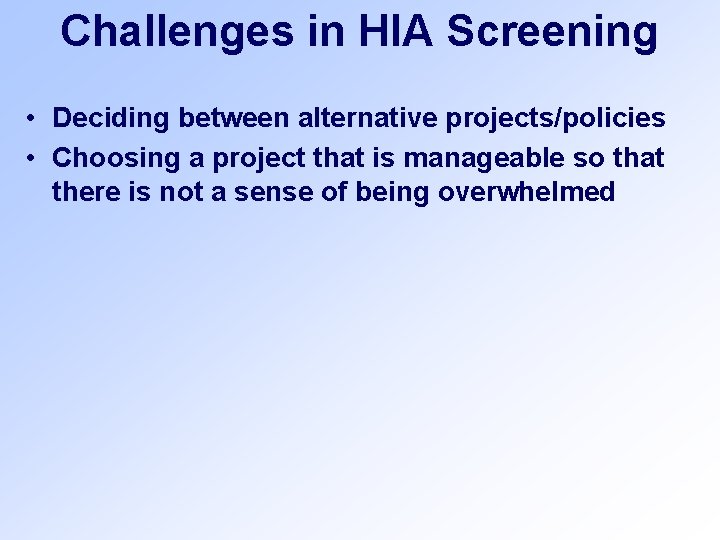 Challenges in HIA Screening

• Deciding between alternative projects/policies
• Choosing a project that is manageable so that there is not a sense of being overwhelmed